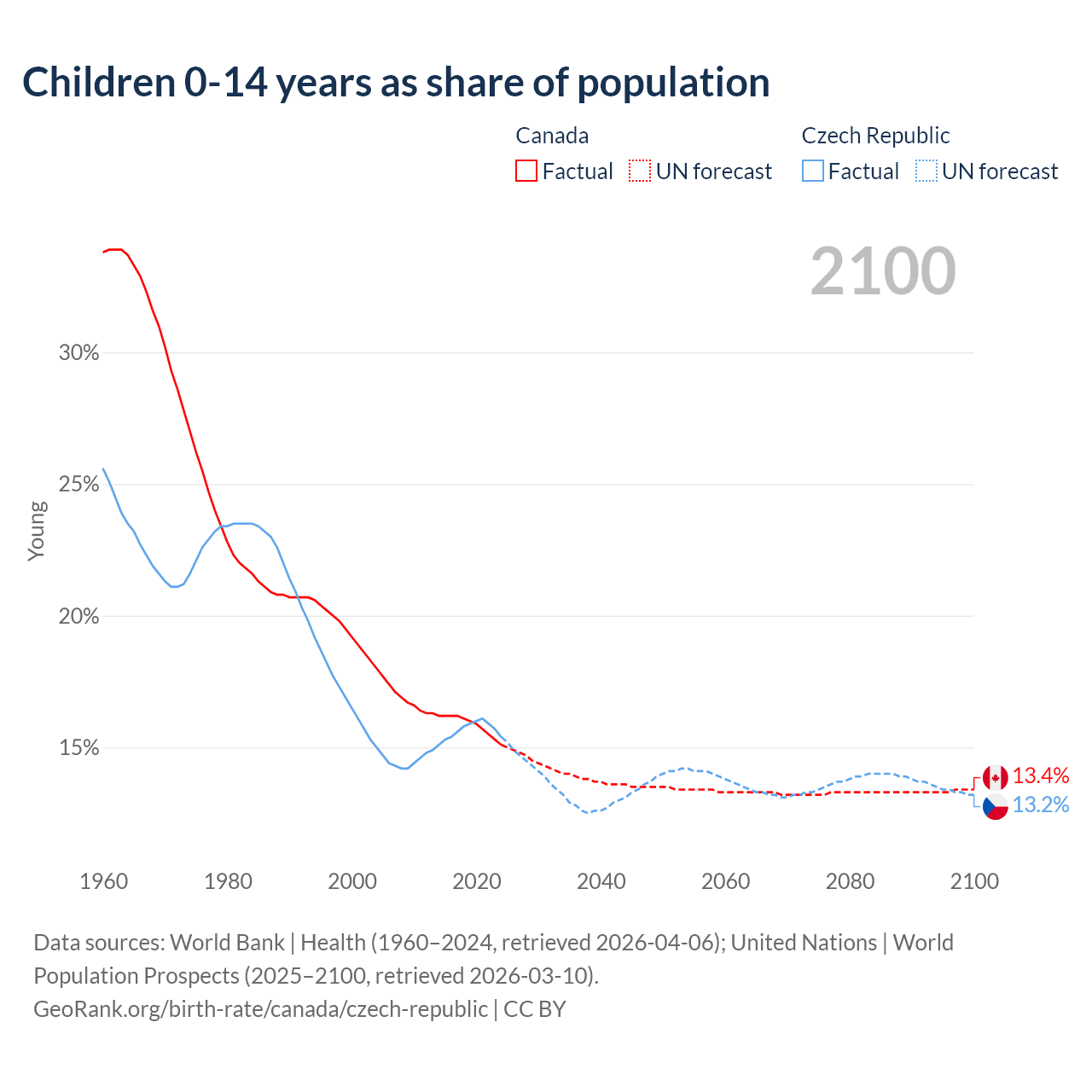 Children 0-14 years as share of population

Canada
Factual UN forecast

Czech Republic
Factual UN forecast

2100

30%
25%
20%
15%

Young

13.4%
13.2%

1960 1980 2000 2020 2040 2060 2080 2100

Data sources: World Bank | Health (1960–2024, retrieved 2026-04-06); United Nations | World Population Prospects (2025–2100, retrieved 2026-03-10).
GeoRank.org/birth-rate/canada/czech-republic | CC BY